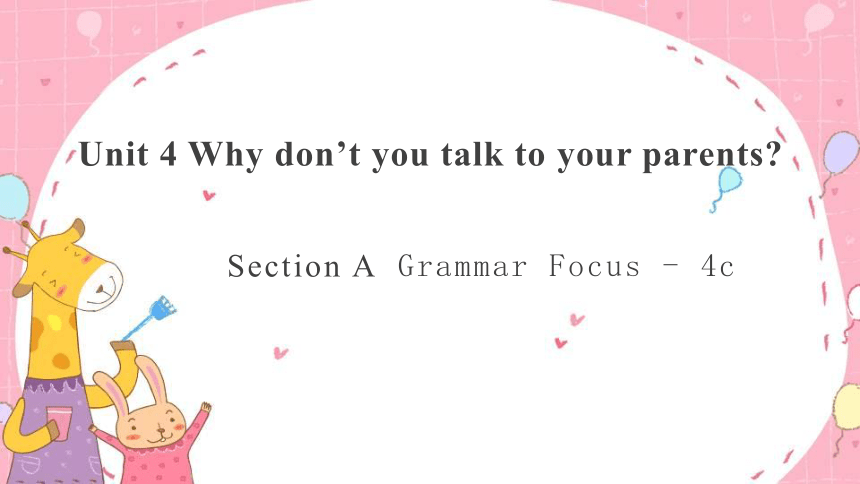 Unit 4 Why don’t you talk to your parents?

Section A Grammar Focus - 4c